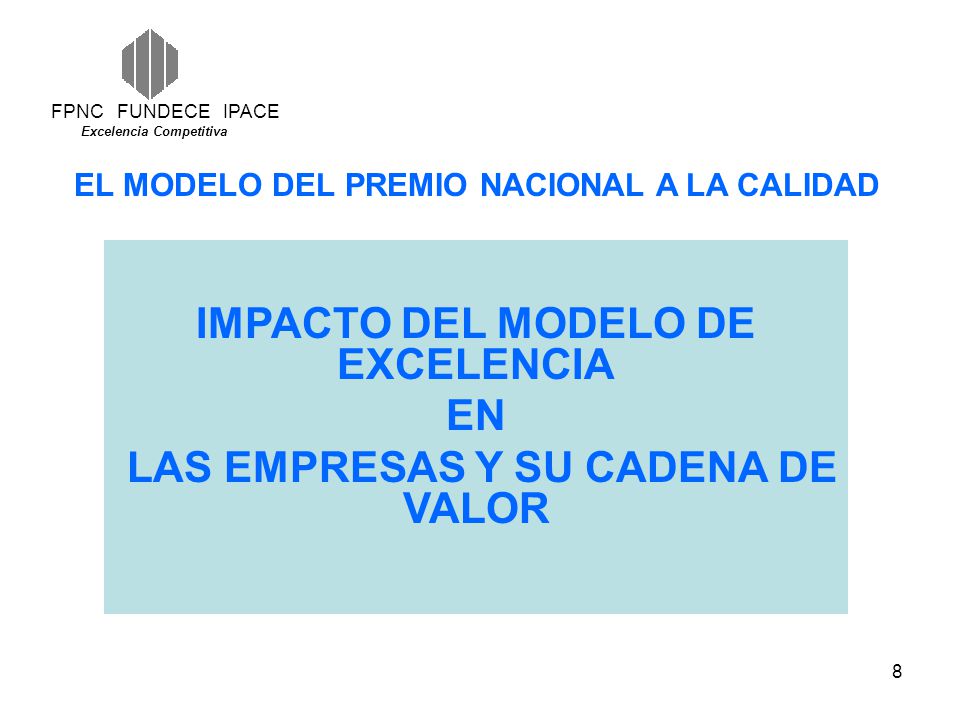 FPNC FUNDECE IPACE
Excelencia Competitiva

EL MODELO DEL PREMIO NACIONAL A LA CALIDAD

IMPACTO DEL MODELO DE EXCELENCIA
EN
LAS EMPRESAS Y SU CADENA DE VALOR

8